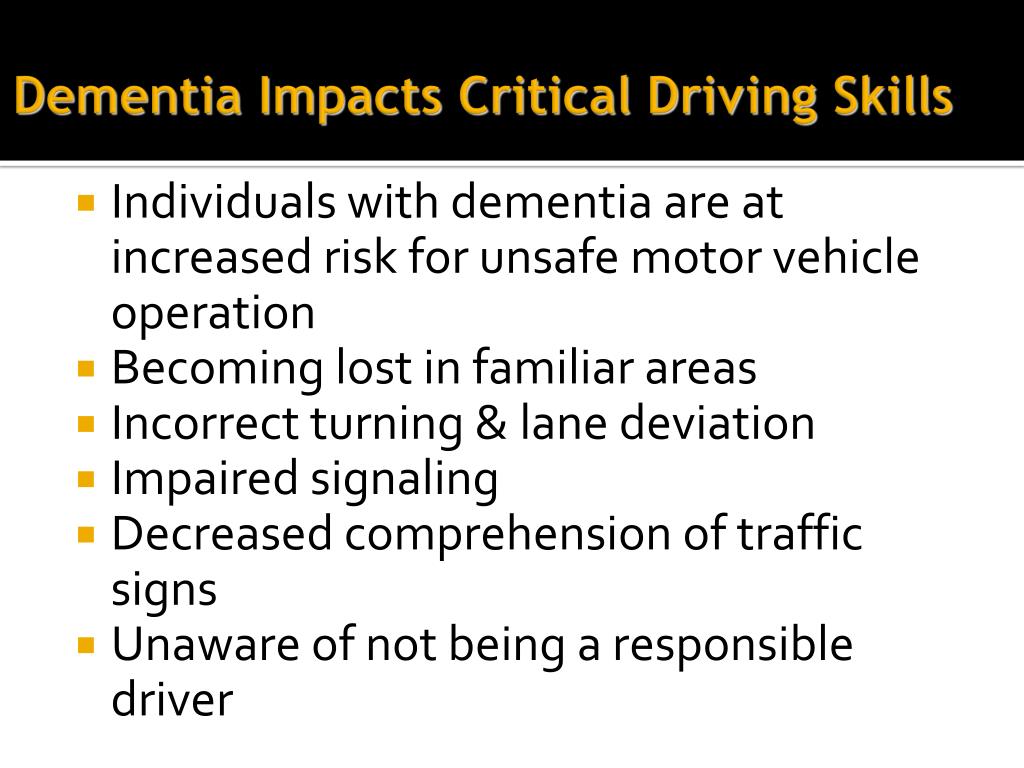 Dementia Impacts Critical Driving Skills

- Individuals with dementia are at increased risk for unsafe motor vehicle operation
- Becoming lost in familiar areas
- Incorrect turning & lane deviation
- Impaired signaling
- Decreased comprehension of traffic signs
- Unaware of not being a responsible driver